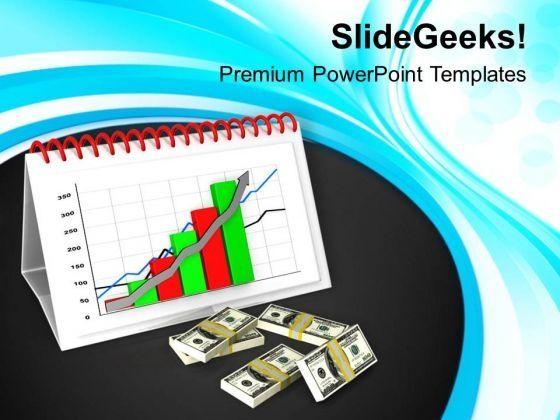 SlideGeeks!

Premium PowerPoint Templates

350
300
250
200
150
100
50
0